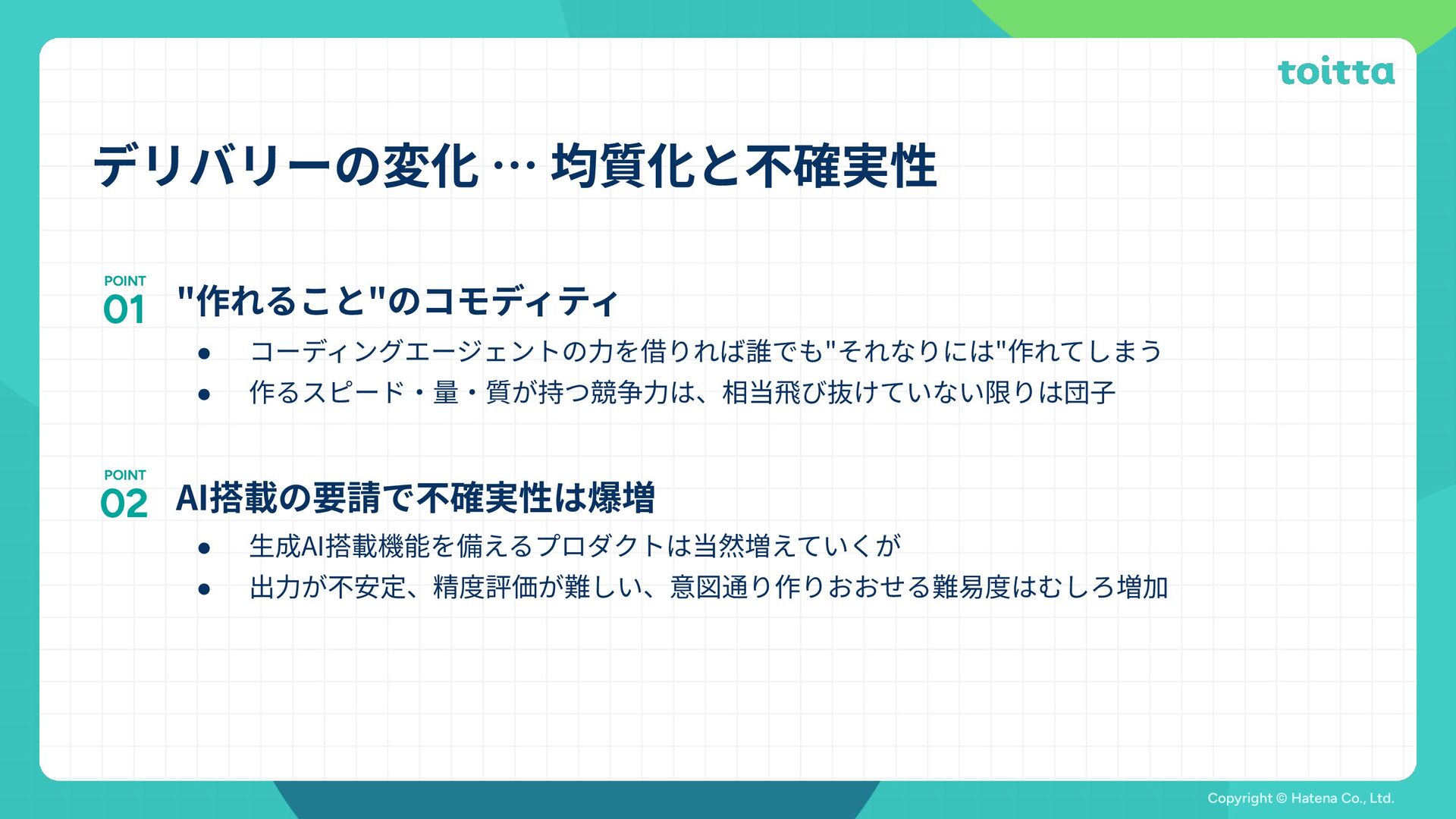 toitta

デリバリーの変化 … 均質化と不確実性

POINT
01
"作れること"のコモディティ

● コーディングエージェントの力を借りれば誰でも"それなりには"作れてしまう
● 作るスピード・量・質が持つ競争力は、相当飛び抜けていない限りは団子

POINT
02
AI搭載の要請で不確実性は爆増

● 生成AI搭載機能を備えるプロダクトは当然増えていくが
● 出力が不安定、精度評価が難しい、意図通り作りおおせる難易度はむしろ増加

Copyright © Hatena Co., Ltd.